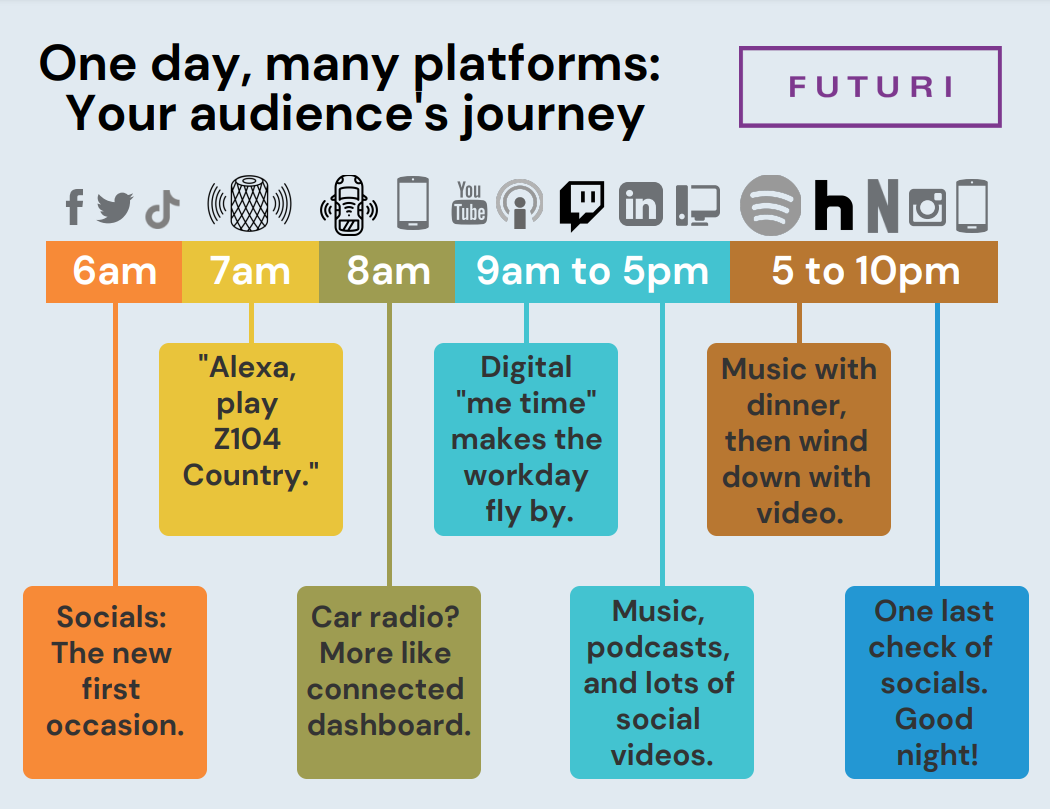 One day, many platforms: Your audience's journey

FUTURI

You Tube

6am
7am
8am
9am to 5pm
5 to 10pm

"Alexa, play Z104 Country."

Digital "me time" makes the workday fly by.

Music with dinner, then wind down with video.

Socials: The new first occasion.

Car radio? More like connected dashboard.

Music, podcasts, and lots of social videos.

One last check of socials. Good night!